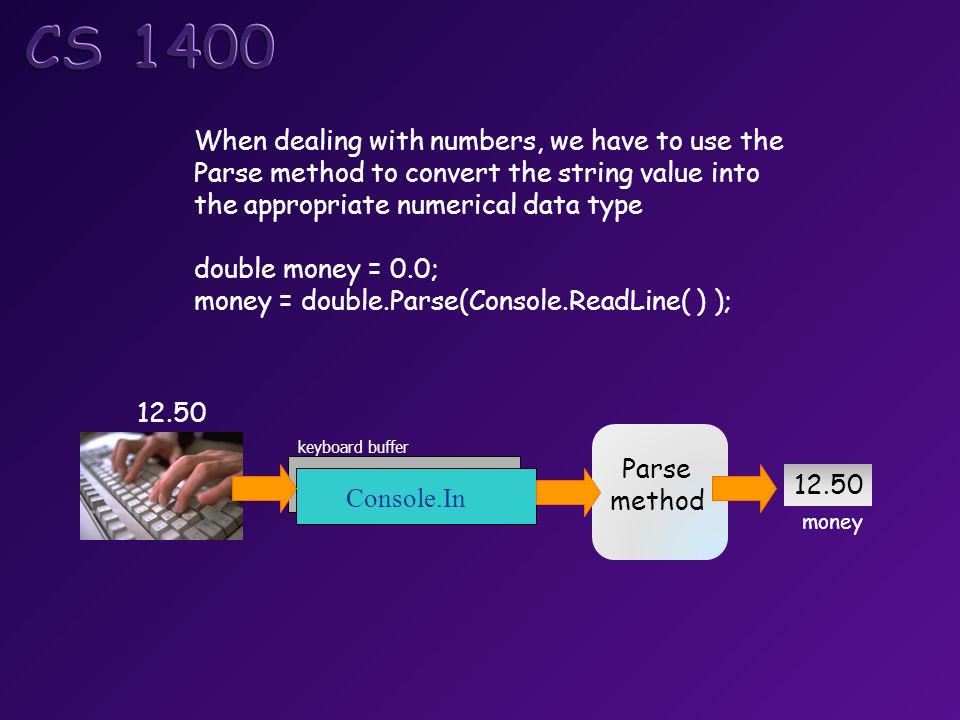 CS 1400

When dealing with numbers, we have to use the Parse method to convert the string value into the appropriate numerical data type

double money = 0.0;
money = double.Parse(Console.ReadLine( ) );

12.50

keyboard buffer

Console.In

Parse method

12.50

money